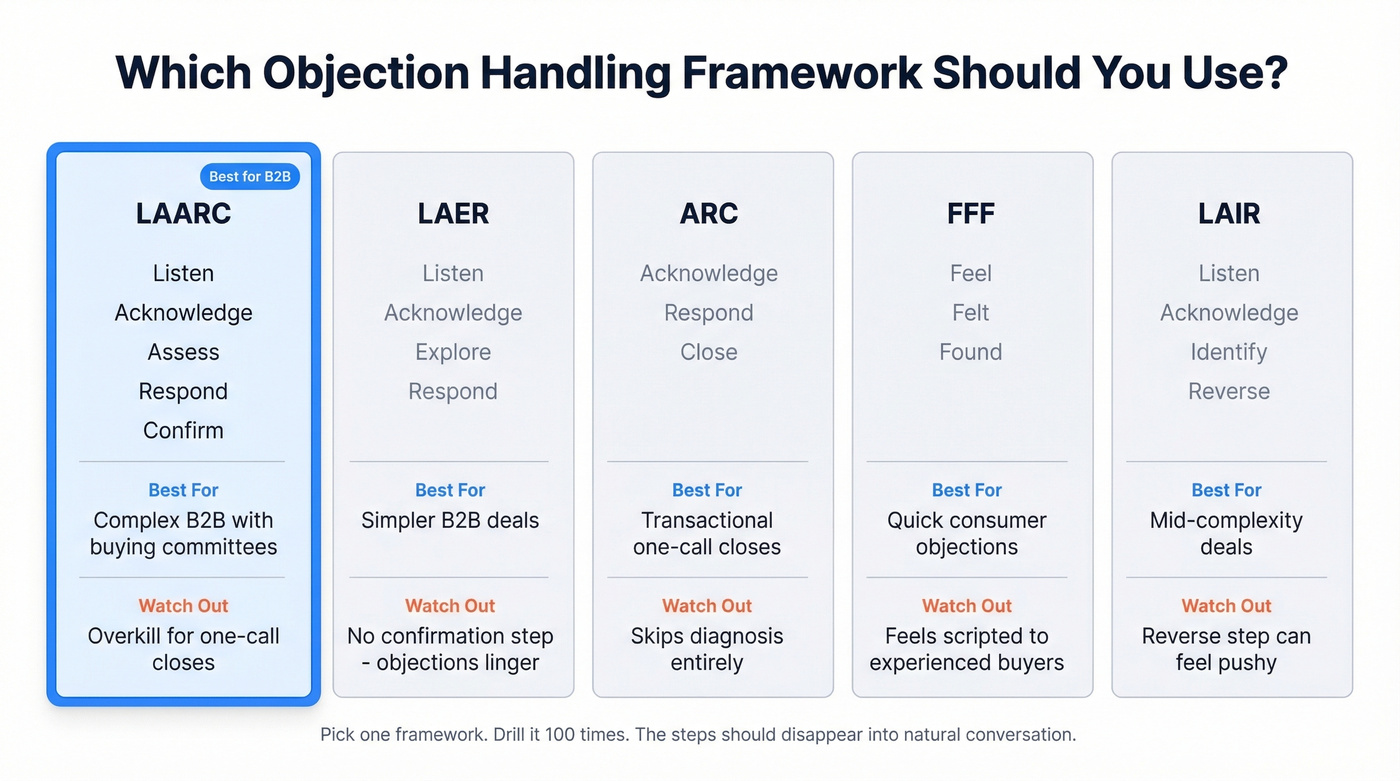 Which Objection Handling Framework Should You Use?

Best for B2B

LAARC

Listen
Acknowledge
Assess
Respond
Confirm

Best For
Complex B2B with buying committees

Watch Out
Overkill for one-call closes

LAER

Listen
Acknowledge
Explore
Respond

Best For
Simpler B2B deals

Watch Out
No confirmation step - objections linger

ARC

Acknowledge
Respond
Close

Best For
Transactional one-call closes

Watch Out
Skips diagnosis entirely

FFF

Feel
Felt
Found

Best For
Quick consumer objections

Watch Out
Feels scripted to experienced buyers

LAIR

Listen
Acknowledge
Identify
Reverse

Best For
Mid-complexity deals

Watch Out
Reverse step can feel pushy

Pick one framework. Drill it 100 times. The steps should disappear into natural conversation.